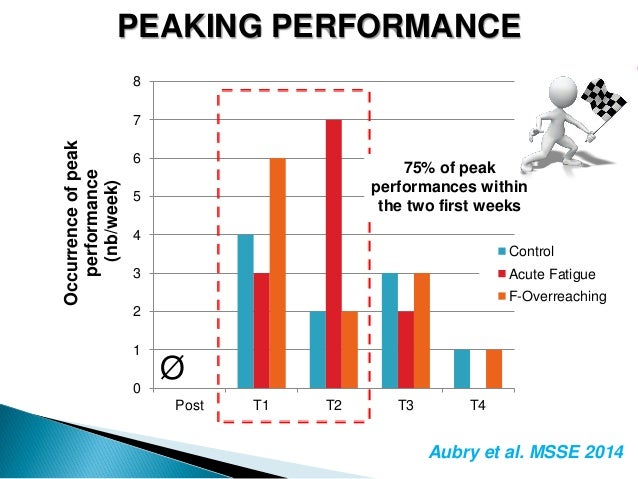 PEAKING PERFORMANCE

Occurrence of peak performance (nb/week)

8
7
6
5
4
3
2
1
0

Ø

Post
T1
T2
T3
T4

75% of peak performances within the two first weeks

Control
Acute Fatigue
F-Overreaching

Aubry et al. MSSE 2014